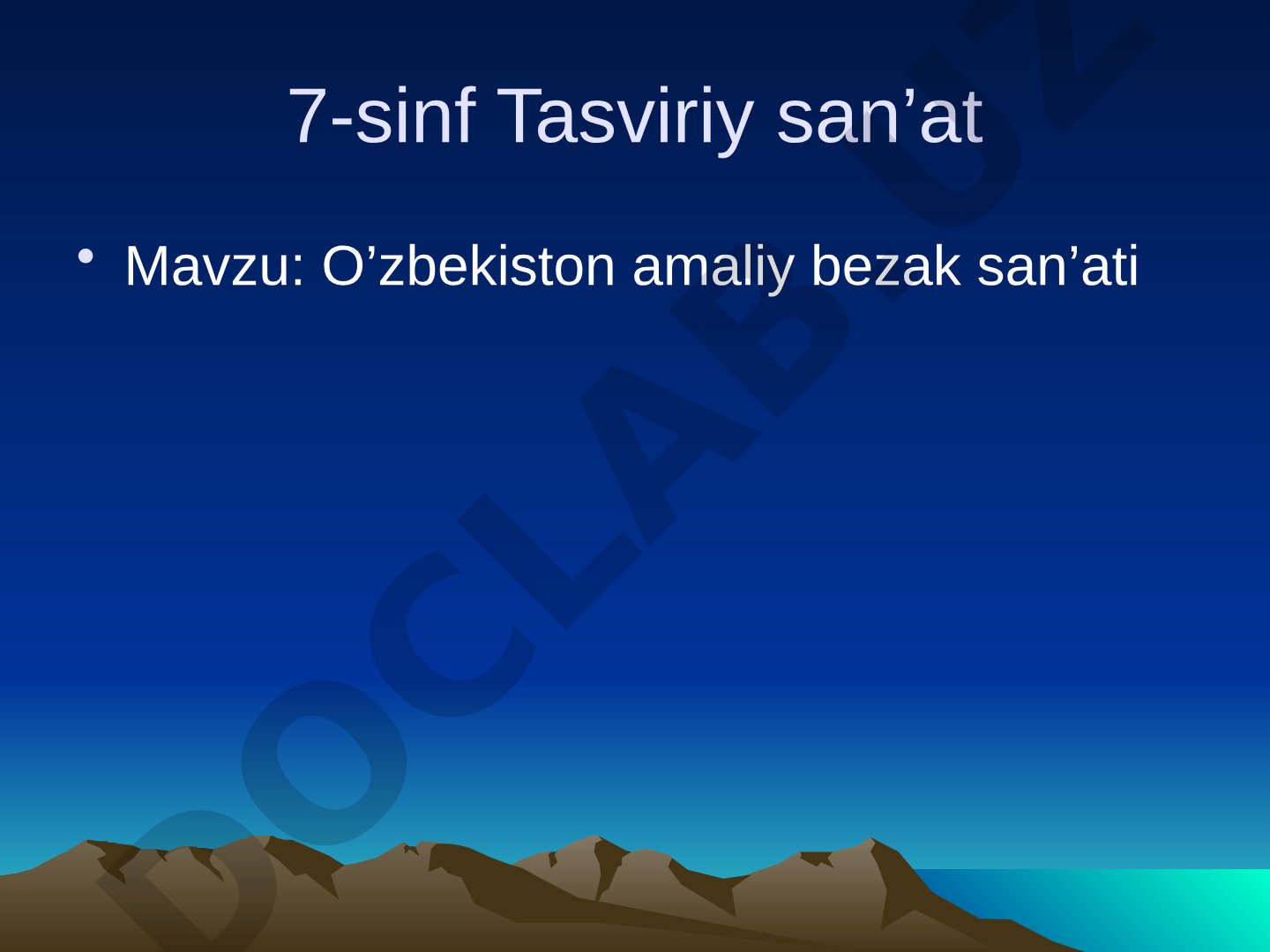 7-sinf Tasviriy san’at

• Mavzu: O’zbekiston amaliy bezak san’ati

DOCLAB.UZ